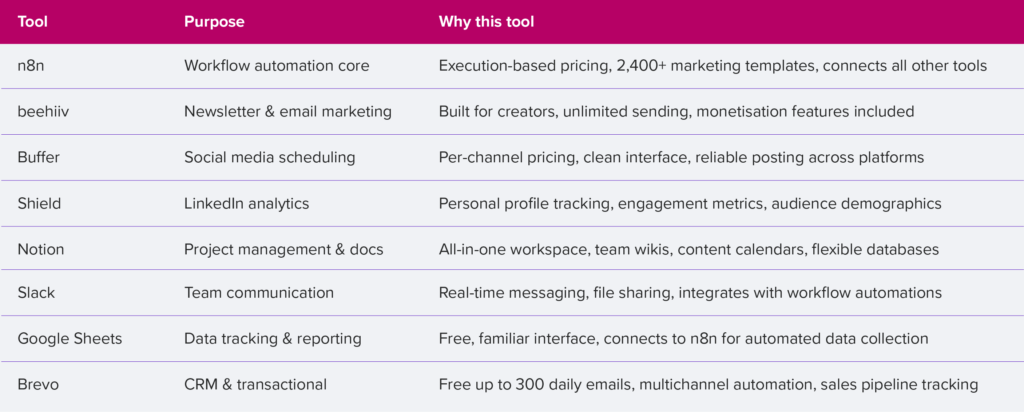 | Tool | Purpose | Why this tool |
|---|---|---|
| n8n | Workflow automation core | Execution-based pricing, 2,400+ marketing templates, connects all other tools |
| beehiiv | Newsletter & email marketing | Built for creators, unlimited sending, monetisation features included |
| Buffer | Social media scheduling | Per-channel pricing, clean interface, reliable posting across platforms |
| Shield | LinkedIn analytics | Personal profile tracking, engagement metrics, audience demographics |
| Notion | Project management & docs | All-in-one workspace, team wikis, content calendars, flexible databases |
| Slack | Team communication | Real-time messaging, file sharing, integrates with workflow automations |
| Google Sheets | Data tracking & reporting | Free, familiar interface, connects to n8n for automated data collection |
| Brevo | CRM & transactional | Free up to 300 daily emails, multichannel automation, sales pipeline tracking |